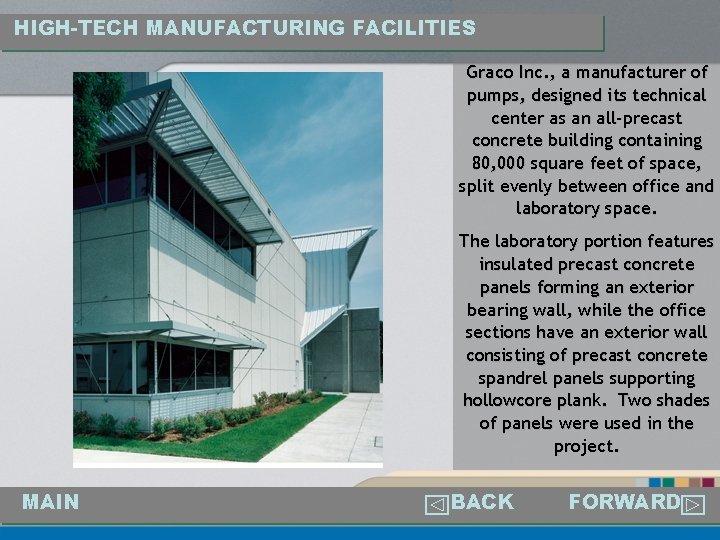 HIGH-TECH MANUFACTURING FACILITIES

Graco Inc., a manufacturer of pumps, designed its technical center as an all-precast concrete building containing 80,000 square feet of space, split evenly between office and laboratory space.

The laboratory portion features insulated precast concrete panels forming an exterior bearing wall, while the office sections have an exterior wall consisting of precast concrete spandrel panels supporting hollowcore plank. Two shades of panels were used in the project.

MAIN

BACK

FORWARD